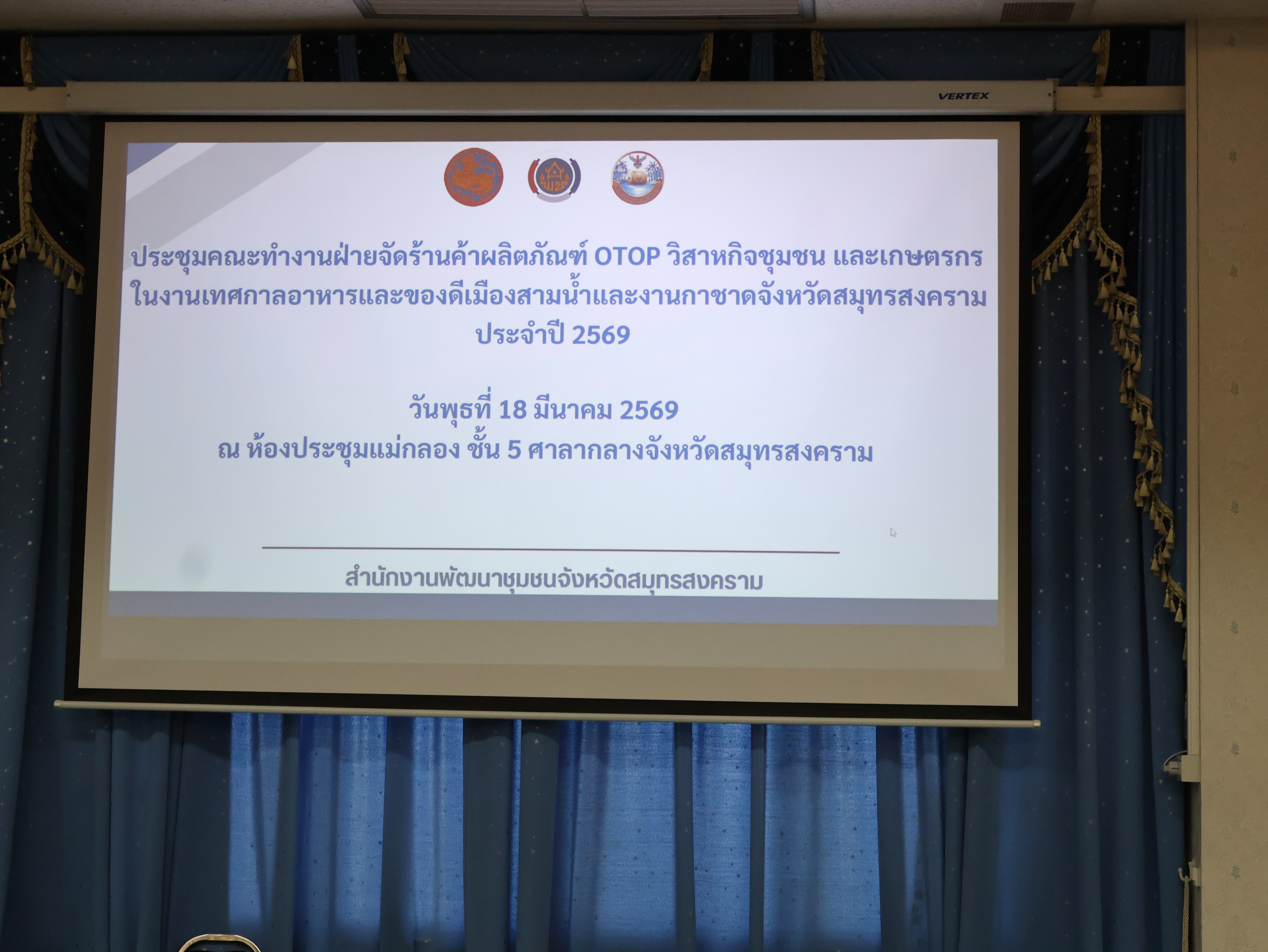 VERTEX

ประชุมคณะทำงานฝ่ายจัดร้านค้าผลิตภัณฑ์ OTOP วิสาหกิจชุมชน และเกษตรกร ในงานเทศกาลอาหารและของดีเมืองสามน้ำและงานกาชาดจังหวัดสมุทรสงคราม ประจำปี 2569

วันพุธที่ 18 มีนาคม 2569
ณ ห้องประชุมแม่กลอง ชั้น 5 ศาลากลางจังหวัดสมุทรสงคราม

สำนักงานพัฒนาชุมชนจังหวัดสมุทรสงคราม